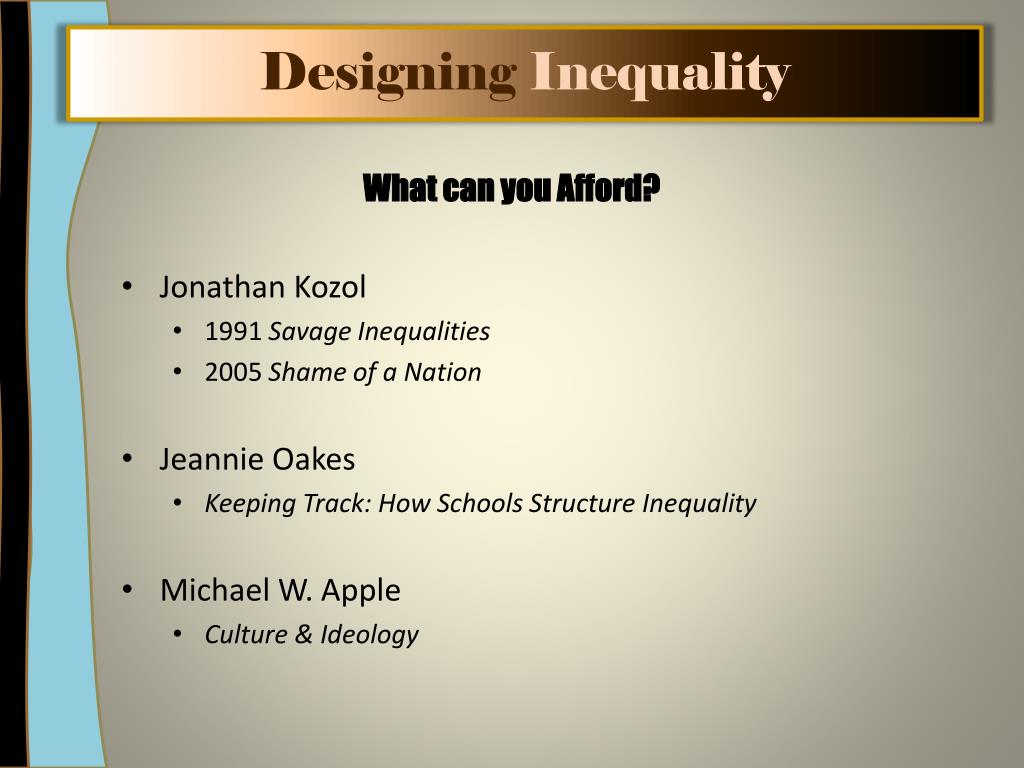 Designing Inequality

What can you Afford?

• Jonathan Kozol
  • 1991 Savage Inequalities
  • 2005 Shame of a Nation

• Jeannie Oakes
  • Keeping Track: How Schools Structure Inequality

• Michael W. Apple
  • Culture & Ideology